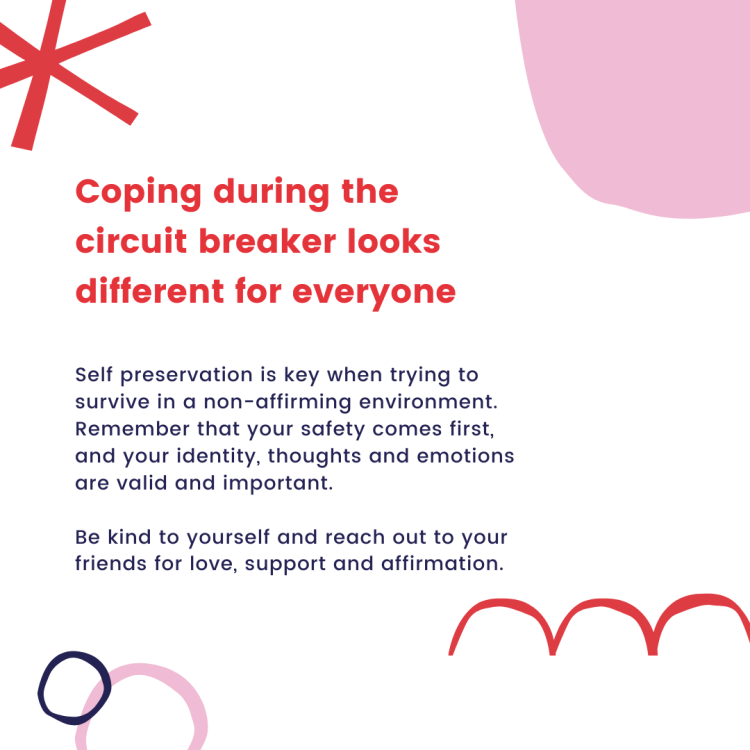 Coping during the circuit breaker looks different for everyone

Self preservation is key when trying to survive in a non-affirming environment. Remember that your safety comes first, and your identity, thoughts and emotions are valid and important.

Be kind to yourself and reach out to your friends for love, support and affirmation.